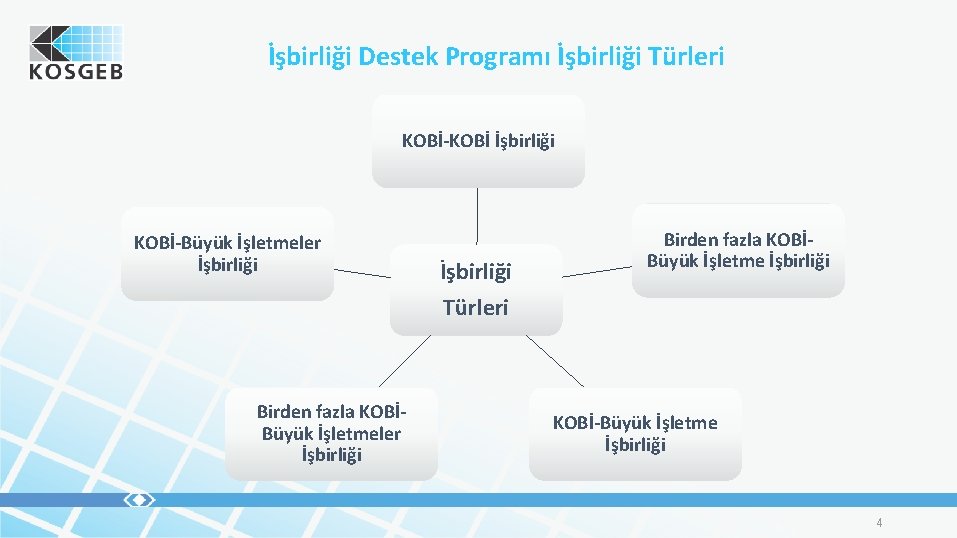 KOSGEB

İşbirliği Destek Programı İşbirliği Türleri

KOBİ-KOBİ İşbirliği

KOBİ-Büyük İşletmeler İşbirliği

İşbirliği Türleri

Birden fazla KOBİ-Büyük İşletme İşbirliği

Birden fazla KOBİ-Büyük İşletmeler İşbirliği

KOBİ-Büyük İşletme İşbirliği

4